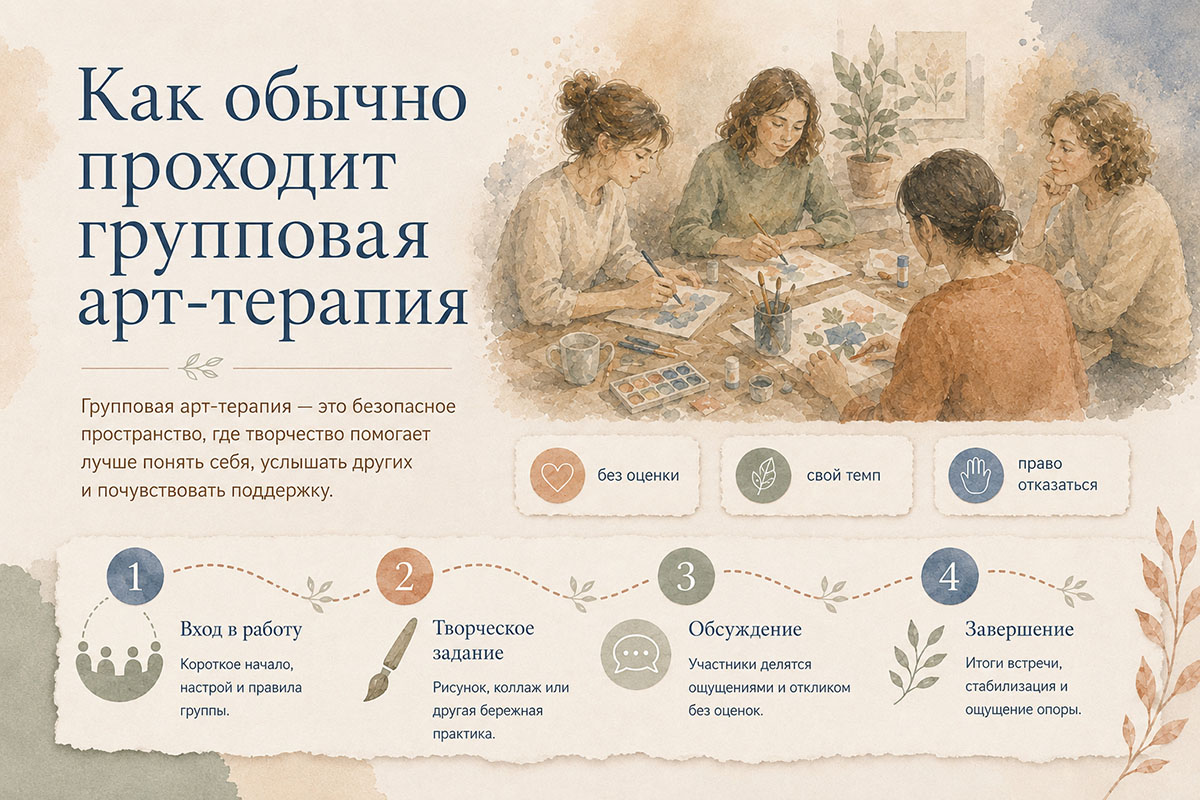 Как обычно проходит групповая арт-терапия

Групповая арт-терапия — это безопасное пространство, где творчество помогает лучше понять себя, услышать других и почувствовать поддержку.

без оценки

свой темп

право отказаться

1
Вход в работу
Короткое начало, настрой и правила группы.

2
Творческое задание
Рисунок, коллаж или другая бережная практика.

3
Обсуждение
Участники делятся ощущениями и откликом без оценок.

4
Завершение
Итоги встречи, стабилизация и ощущение опоры.